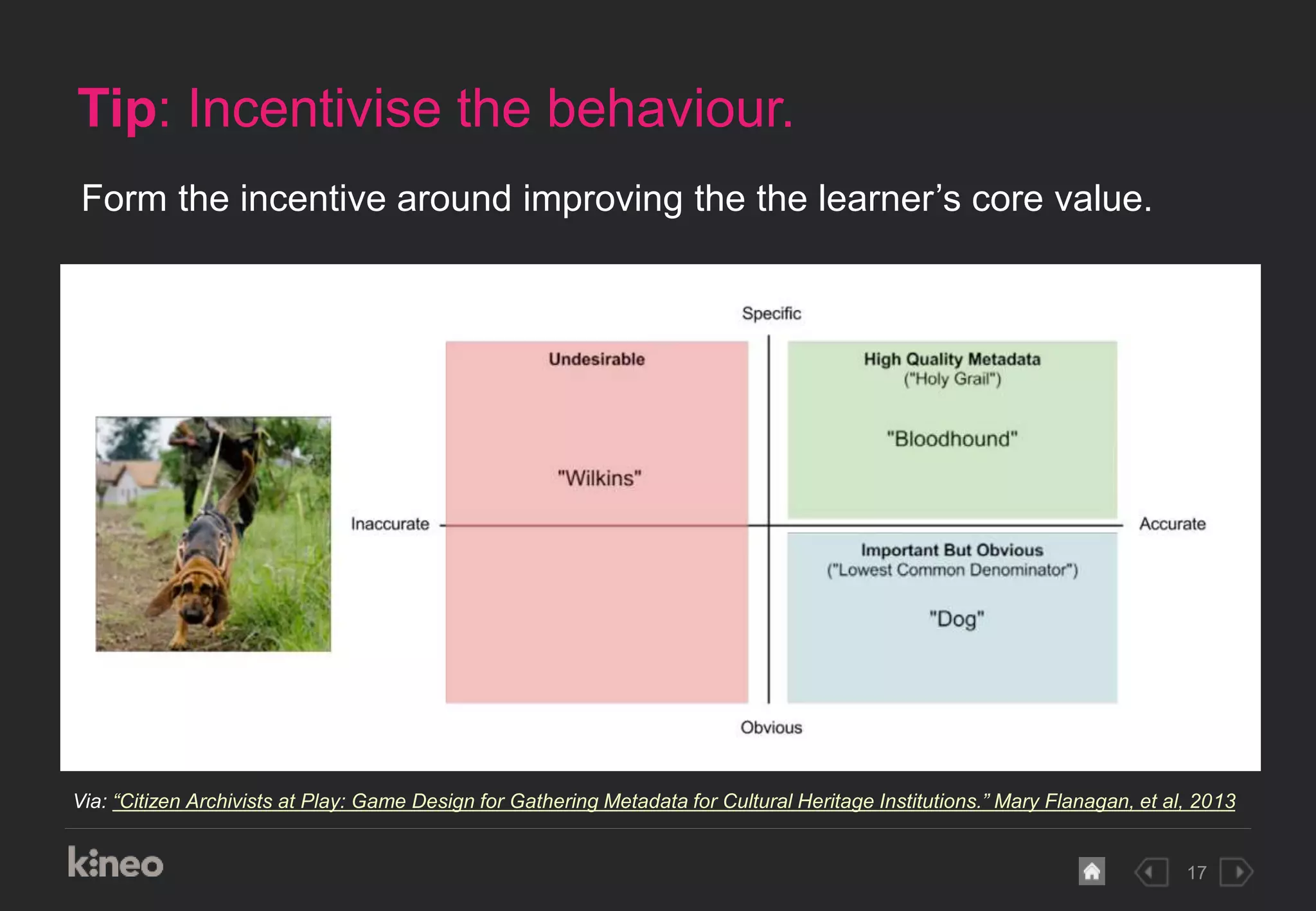 Tip: Incentivise the behaviour.

Form the incentive around improving the the learner's core value.

Specific

Undesirable

"Wilkins"

High Quality Metadata
("Holy Grail")

"Bloodhound"

Inaccurate

Accurate

Important But Obvious
("Lowest Common Denominator")

"Dog"

Obvious

Via: "Citizen Archivists at Play: Game Design for Gathering Metadata for Cultural Heritage Institutions." Mary Flanagan, et al, 2013

kineo

17